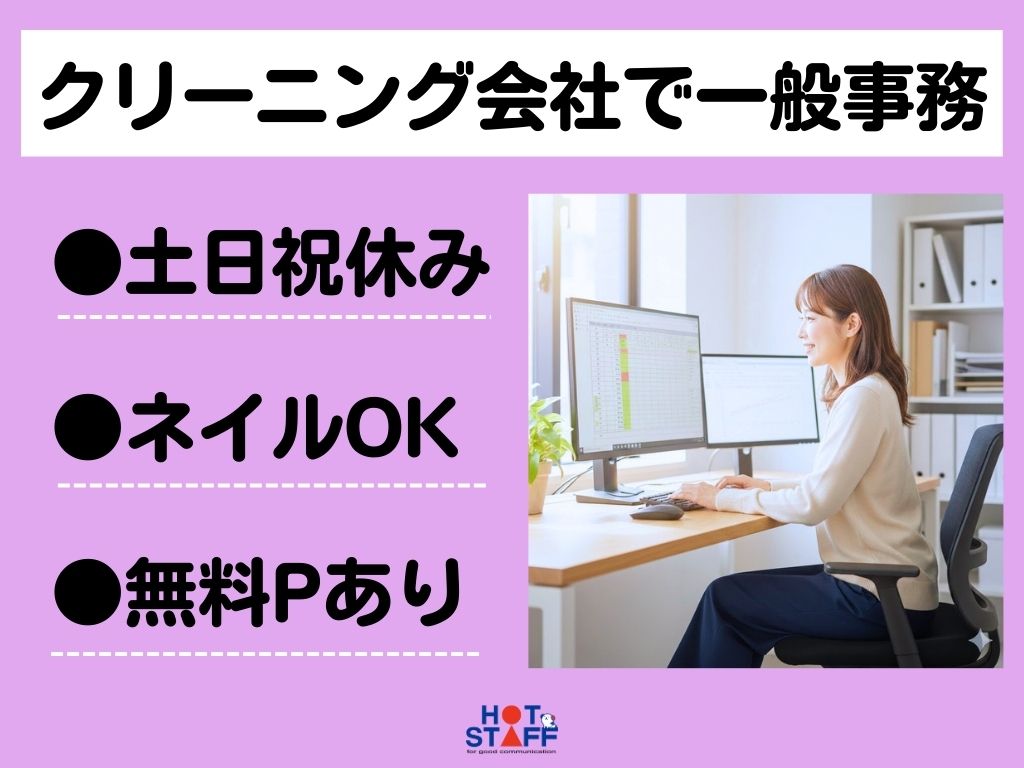 クリーニング会社で一般事務

●土日祝休み

●ネイルOK

●無料Pあり

HOT STAFF
for good communication